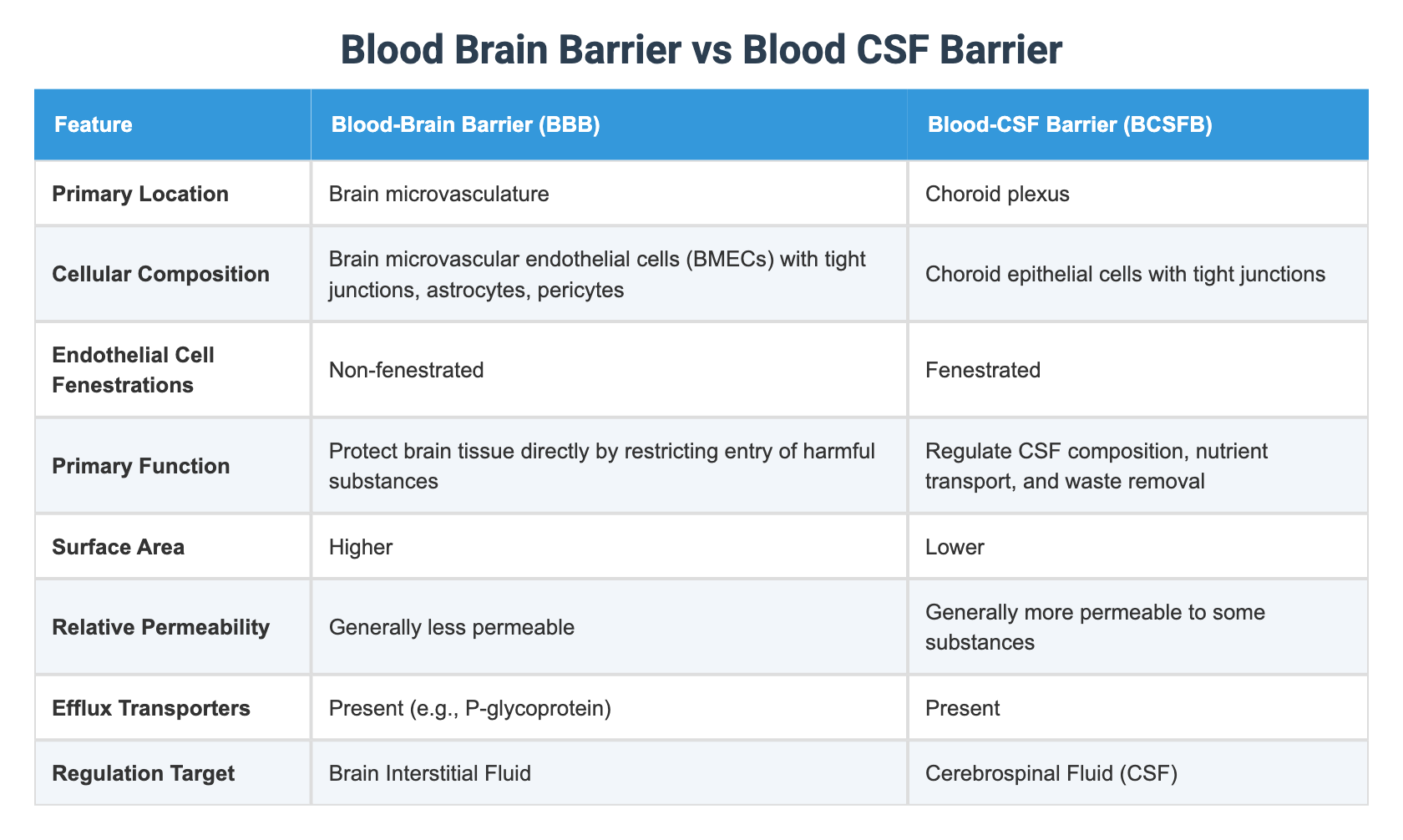 Blood Brain Barrier vs Blood CSF Barrier

| Feature | Blood-Brain Barrier (BBB) | Blood-CSF Barrier (BCSFB) |
|---|---|---|
| Primary Location | Brain microvasculature | Choroid plexus |
| Cellular Composition | Brain microvascular endothelial cells (BMECs) with tight junctions, astrocytes, pericytes | Choroid epithelial cells with tight junctions |
| Endothelial Cell Fenestrations | Non-fenestrated | Fenestrated |
| Primary Function | Protect brain tissue directly by restricting entry of harmful substances | Regulate CSF composition, nutrient transport, and waste removal |
| Surface Area | Higher | Lower |
| Relative Permeability | Generally less permeable | Generally more permeable to some substances |
| Efflux Transporters | Present (e.g., P-glycoprotein) | Present |
| Regulation Target | Brain Interstitial Fluid | Cerebrospinal Fluid (CSF) |